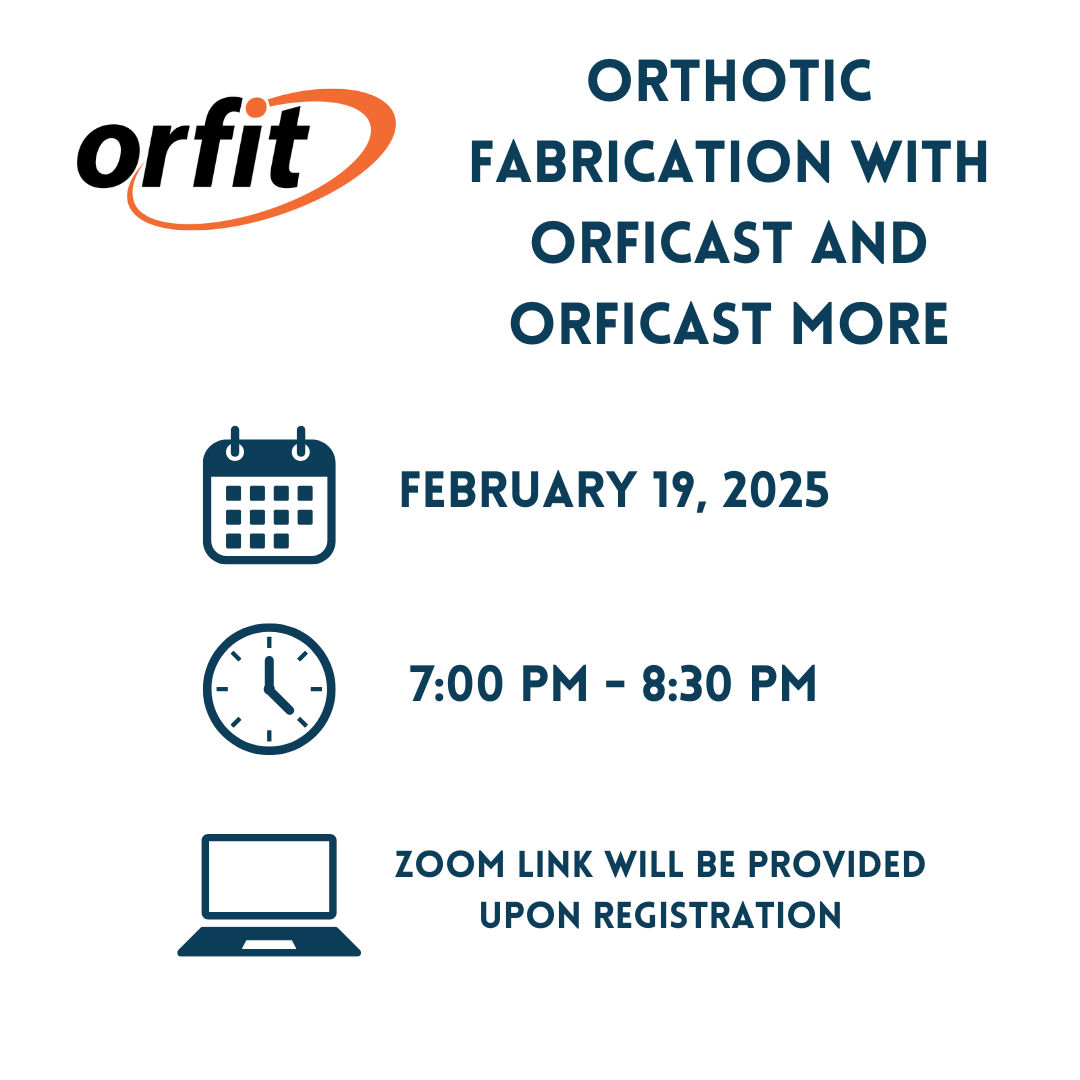 orfit

ORTHOTIC FABRICATION WITH ORFICAST AND ORFICAST MORE

FEBRUARY 19, 2025

7:00 PM - 8:30 PM

ZOOM LINK WILL BE PROVIDED UPON REGISTRATION